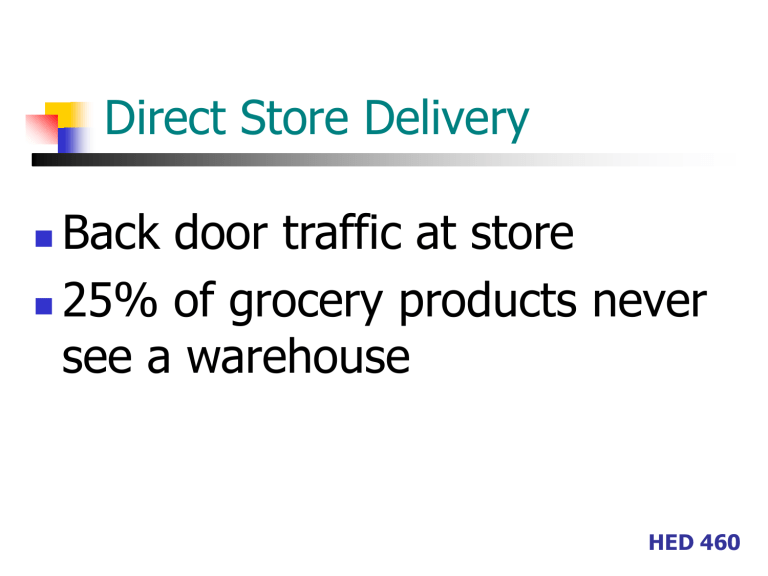 Direct Store Delivery

- Back door traffic at store
- 25% of grocery products never see a warehouse

HED 460